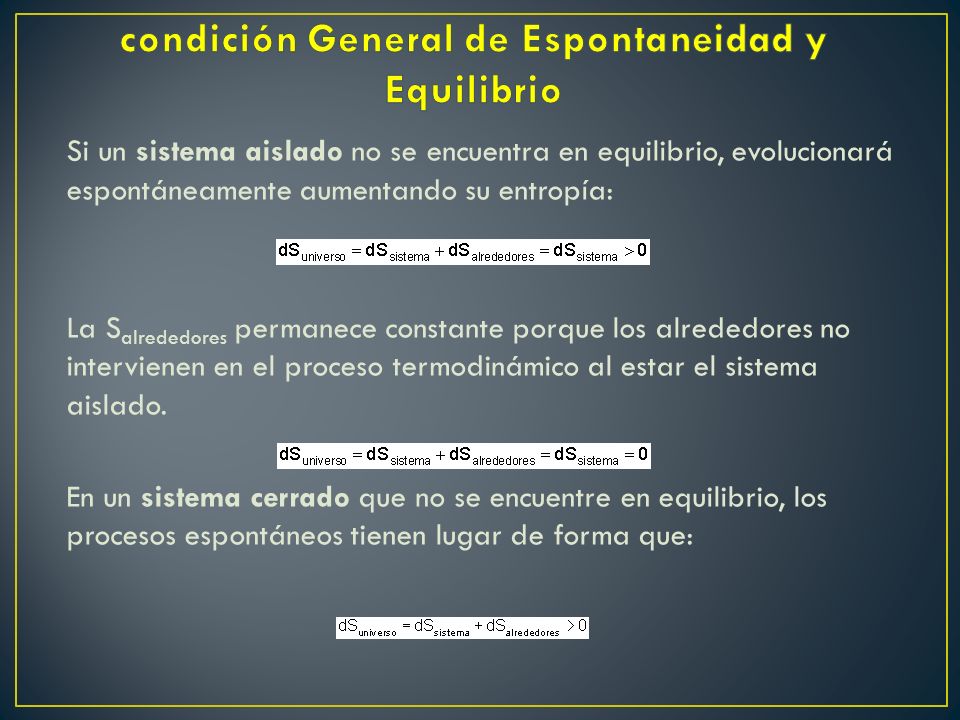 condición General de Espontaneidad y Equilibrio

Si un sistema aislado no se encuentra en equilibrio, evolucionará espontáneamente aumentando su entropía:

$dS_{universo} = dS_{sistema} + dS_{alrededores} = dS_{sistema} > 0$

La $S_{alrededores}$ permanece constante porque los alrededores no intervienen en el proceso termodinámico al estar el sistema aislado.

$dS_{universo} = dS_{sistema} + dS_{alrededores} = dS_{sistema} = 0$

En un sistema cerrado que no se encuentre en equilibrio, los procesos espontáneos tienen lugar de forma que:

$dS_{universo} = dS_{sistema} + dS_{alrededores} > 0$